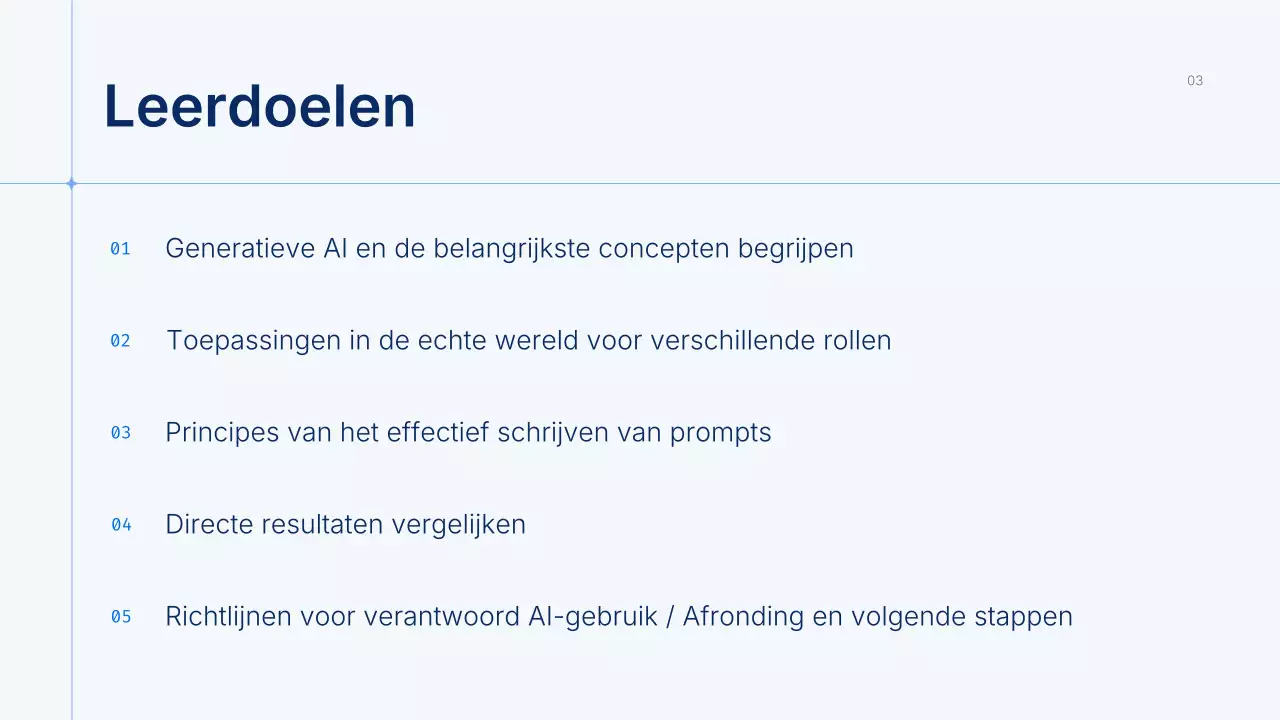 Leerdoelen

03

01 Generatieve AI en de belangrijkste concepten begrijpen

02 Toepassingen in de echte wereld voor verschillende rollen

03 Principes van het effectief schrijven van prompts

04 Directe resultaten vergelijken

05 Richtlijnen voor verantwoord AI-gebruik / Afronding en volgende stappen